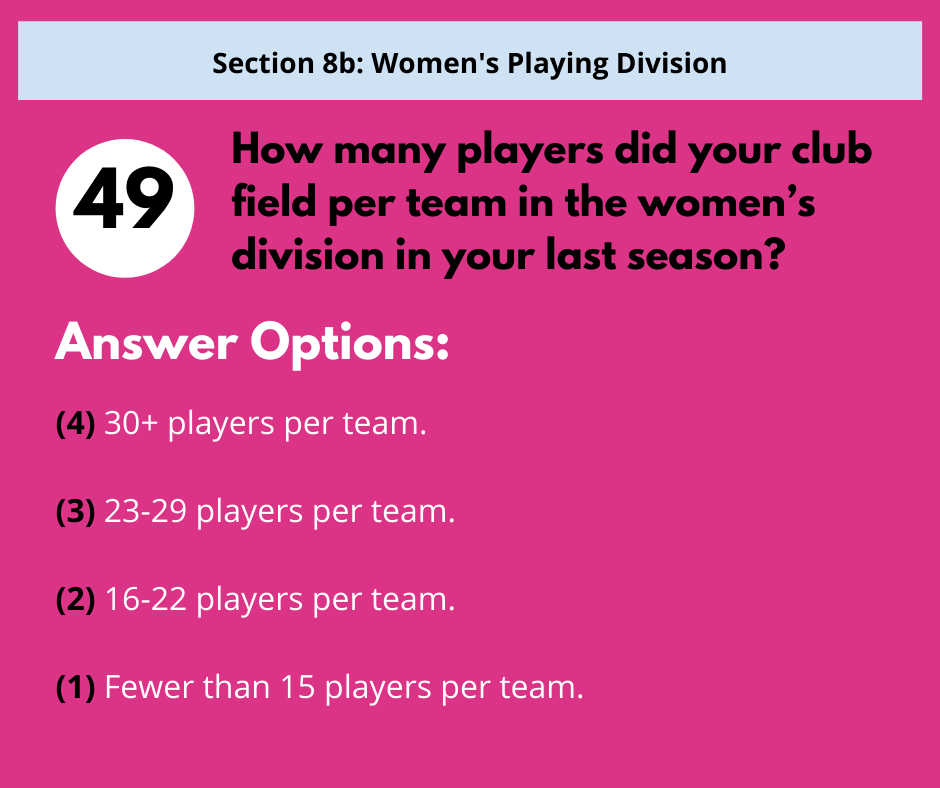 Section 8b: Women's Playing Division

49

How many players did your club field per team in the women's division in your last season?

Answer Options:

(4) 30+ players per team.

(3) 23-29 players per team.

(2) 16-22 players per team.

(1) Fewer than 15 players per team.